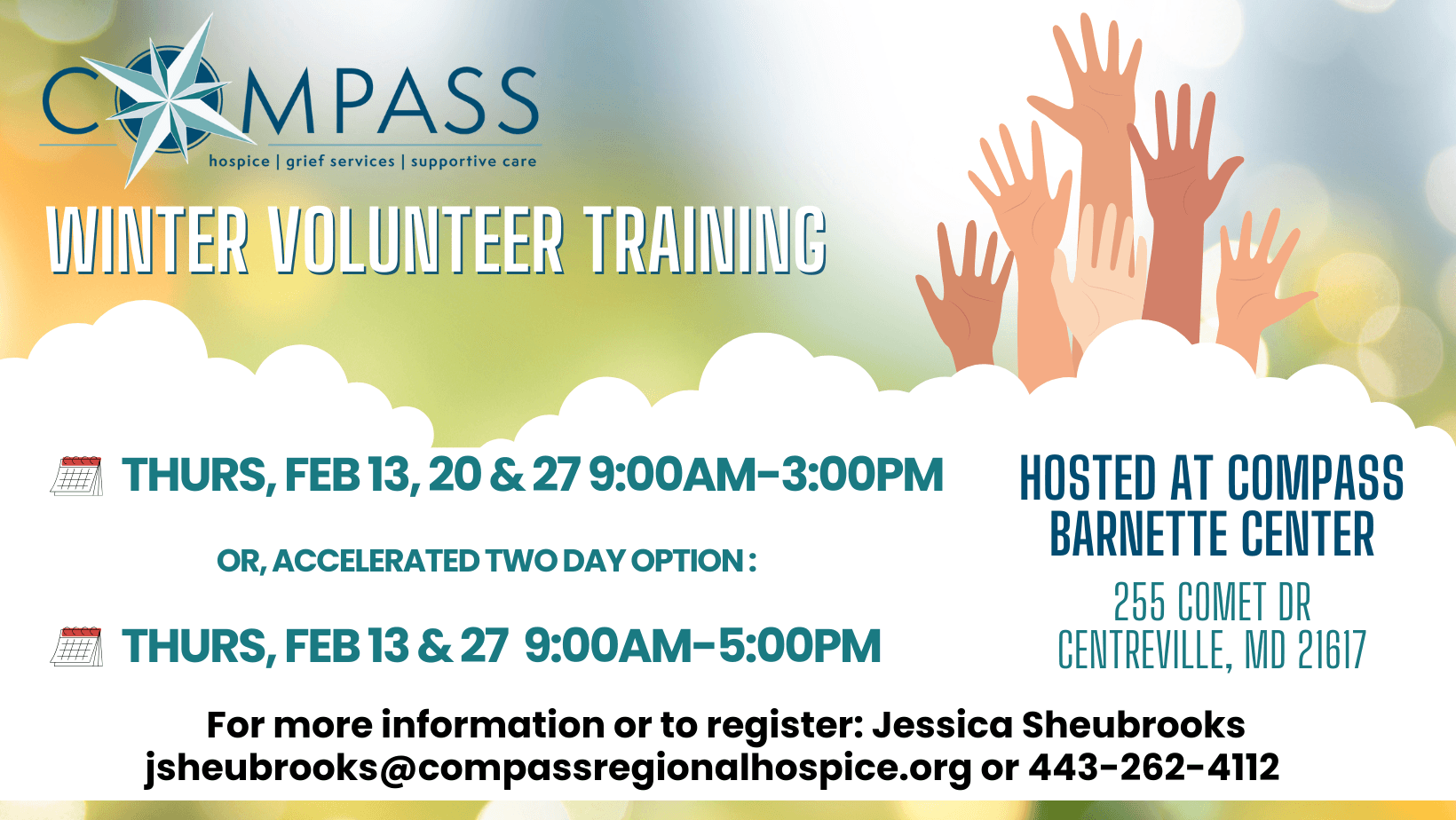 COMPASS
hospice | grief services | supportive care

WINTER VOLUNTEER TRAINING

THURS, FEB 13, 20 & 27 9:00AM-3:00PM

OR, ACCELERATED TWO DAY OPTION :

THURS, FEB 13 & 27 9:00AM-5:00PM

HOSTED AT COMPASS BARNETTE CENTER

255 COMET DR
CENTREVILLE, MD 21617

For more information or to register: Jessica Sheubrooks
jsheubrooks@compassregionalhospice.org or 443-262-4112